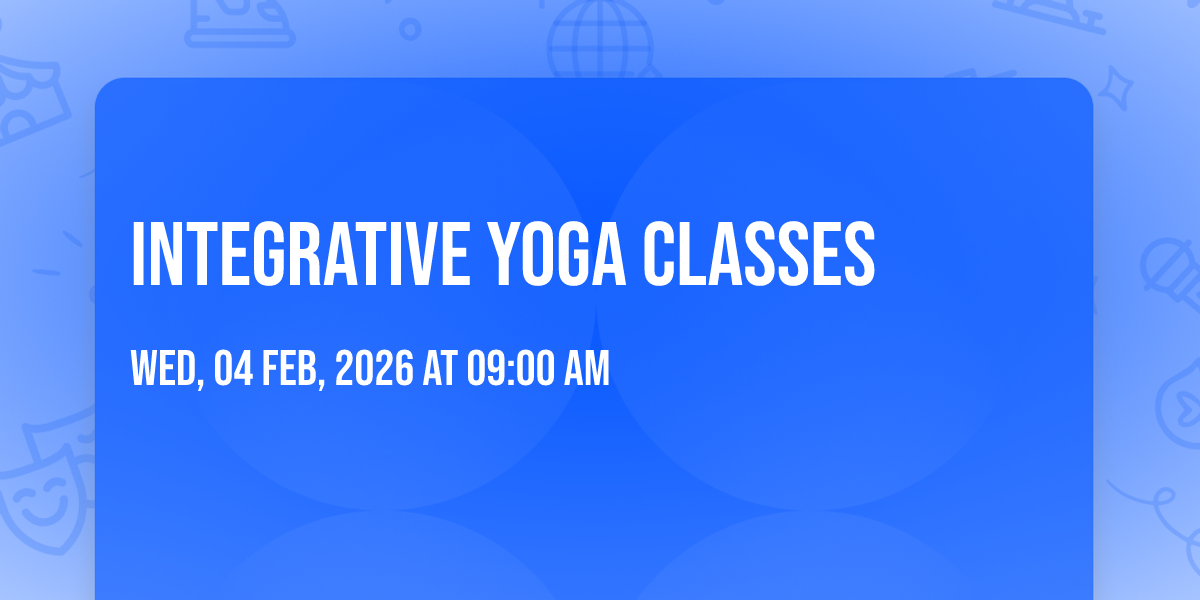 INTEGRATIVE YOGA CLASSES

WED, 04 FEB, 2026 AT 09:00 AM